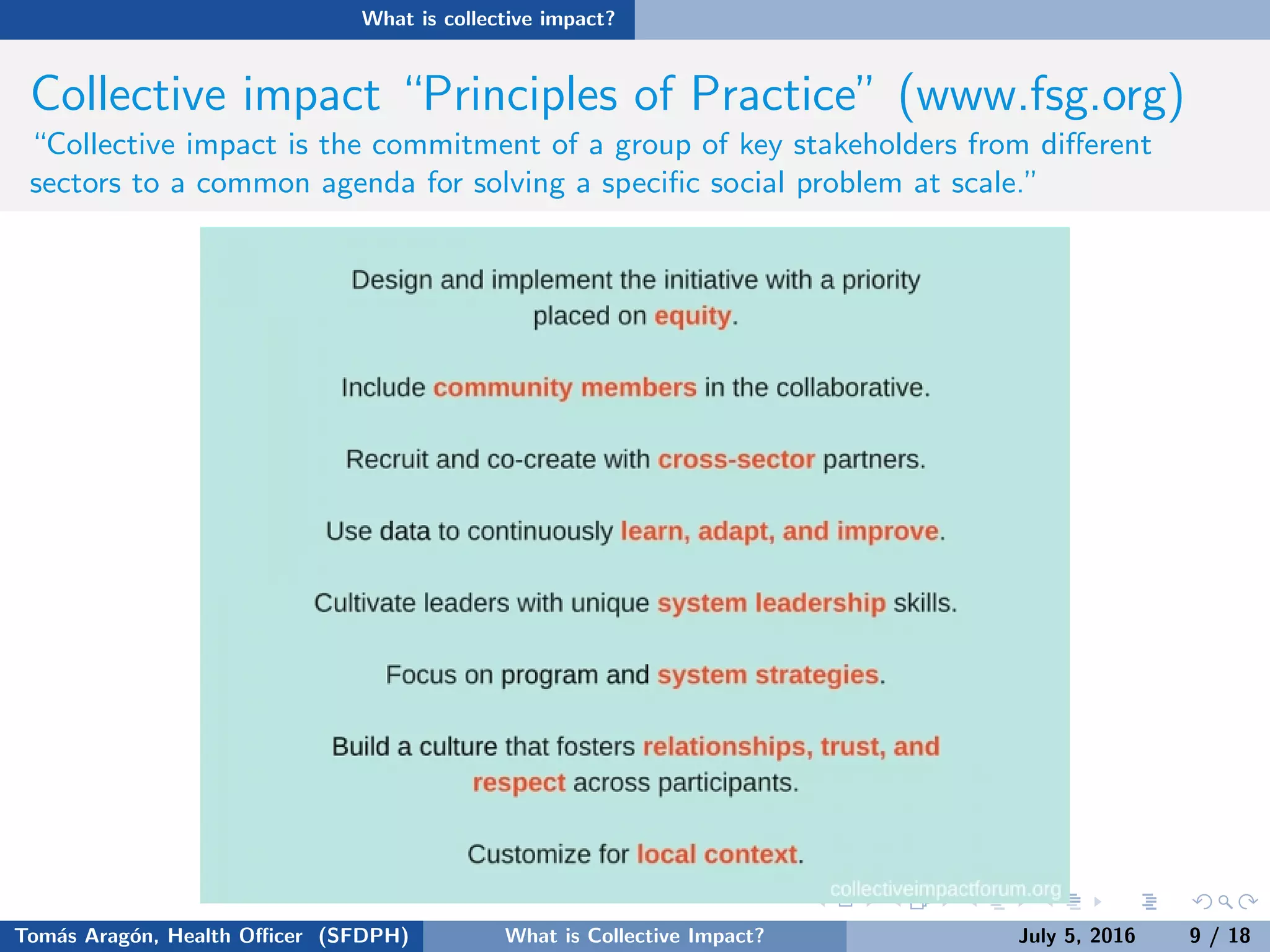 What is collective impact?

Collective impact “Principles of Practice” (www.fsg.org)

“Collective impact is the commitment of a group of key stakeholders from different sectors to a common agenda for solving a specific social problem at scale.”

Design and implement the initiative with a priority placed on equity.

Include community members in the collaborative.

Recruit and co-create with cross-sector partners.

Use data to continuously learn, adapt, and improve.

Cultivate leaders with unique system leadership skills.

Focus on program and system strategies.

Build a culture that fosters relationships, trust, and respect across participants.

Customize for local context.

collectiveimpactforum.org

Tomás Aragón, Health Officer (SFDPH) What is Collective Impact? July 5, 2016 9 / 18